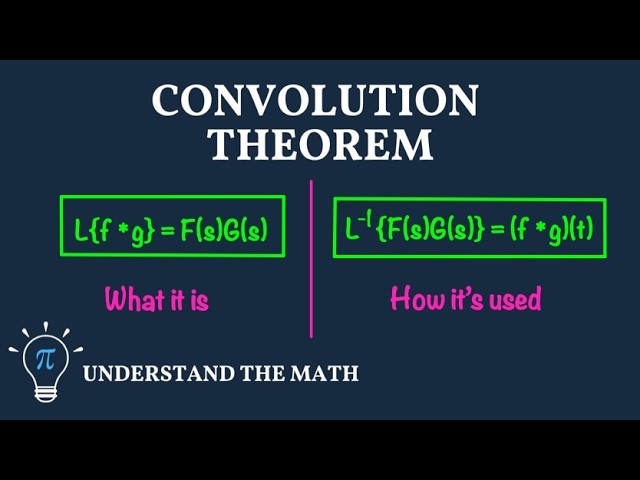 CONVOLUTION THEOREM

$L\{f * g\} = F(s)G(s)$

What it is

$L^{-1}\{F(s)G(s)\} = (f * g)(t)$

How it's used

$\pi$

UNDERSTAND THE MATH